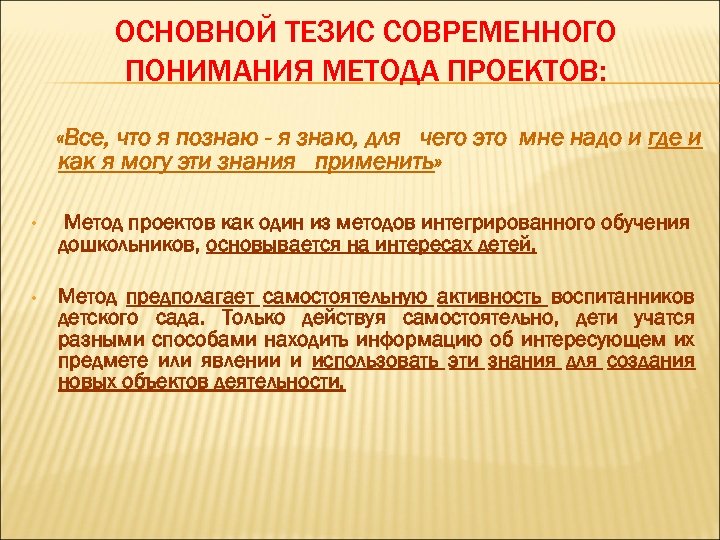 ОСНОВНОЙ ТЕЗИС СОВРЕМЕННОГО ПОНИМАНИЯ МЕТОДА ПРОЕКТОВ:

«Все, что я познаю - я знаю, для чего это мне надо и где и как я могу эти знания применить»

• Метод проектов как один из методов интегрированного обучения дошкольников, основывается на интересах детей.

• Метод предполагает самостоятельную активность воспитанников детского сада. Только действуя самостоятельно, дети учатся разными способами находить информацию об интересующем их предмете или явлении и использовать эти знания для создания новых объектов деятельности.